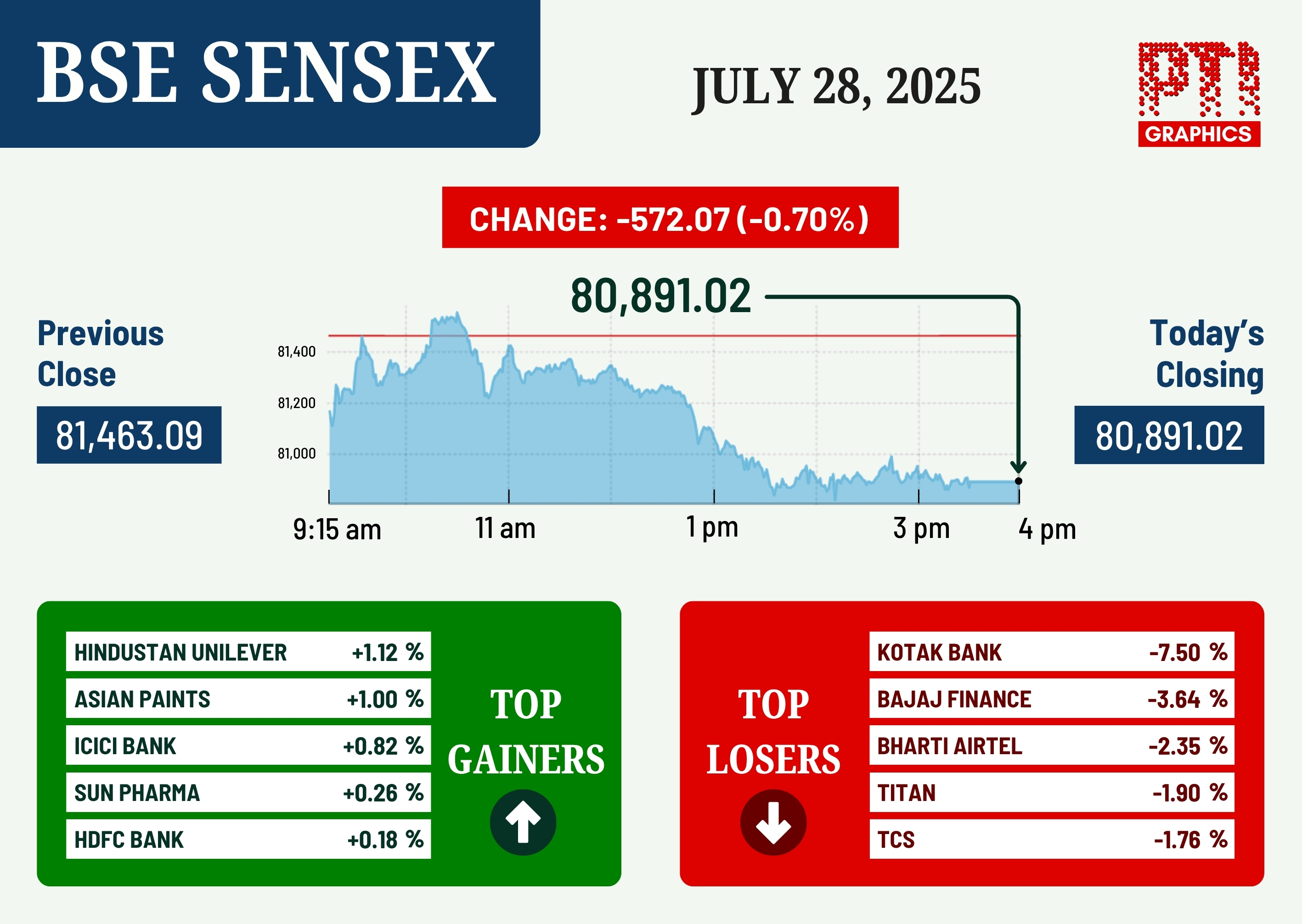 BSE SENSEX

JULY 28, 2025

PTI GRAPHICS

CHANGE: -572.07 (-0.70%)

80,891.02

Previous Close

81,463.09

81,400
81,200
81,000

9:15 am 11 am 1 pm 3 pm 4 pm

Today's Closing

80,891.02

| HINDUSTAN UNILEVER | +1.12 % |
|---|---|
| ASIAN PAINTS | +1.00 % |
| ICICI BANK | +0.82 % |
| SUN PHARMA | +0.26 % |
| HDFC BANK | +0.18 % |

TOP GAINERS

TOP LOSERS

| KOTAK BANK | -7.50 % |
|---|---|
| BAJAJ FINANCE | -3.64 % |
| BHARTI AIRTEL | -2.35 % |
| TITAN | -1.90 % |
| TCS | -1.76 % |